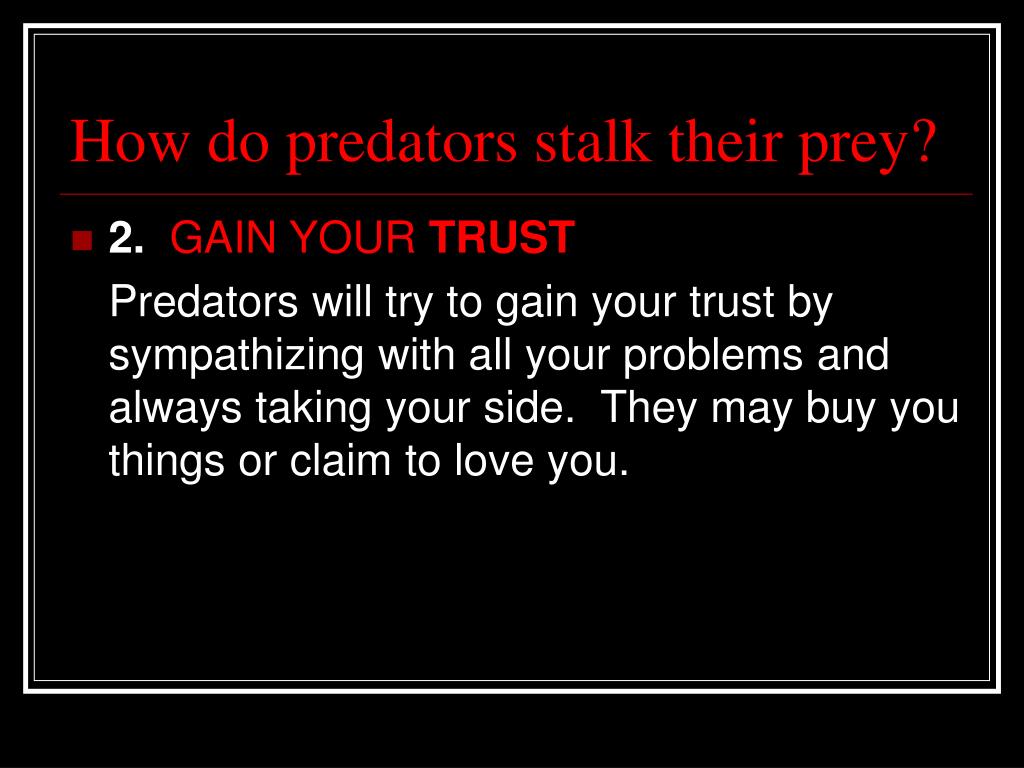 How do predators stalk their prey?

2. GAIN YOUR TRUST

Predators will try to gain your trust by sympathizing with all your problems and always taking your side. They may buy you things or claim to love you.